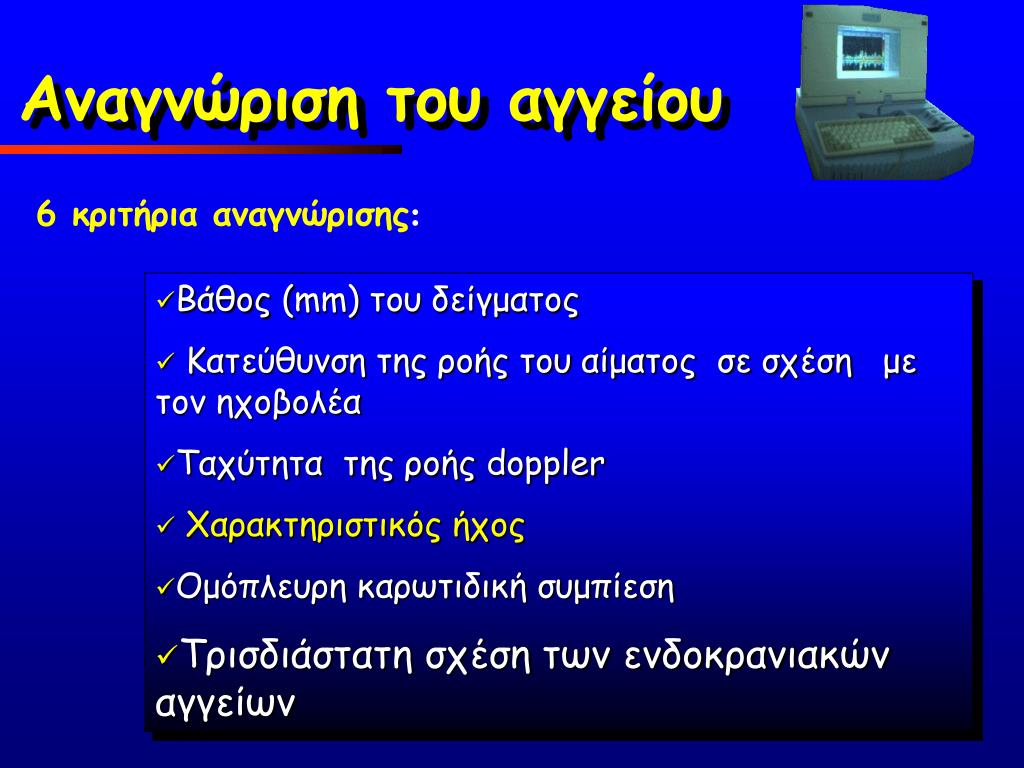 Αναγνώριση του αγγείου

6 κριτήρια αναγνώρισης:

✓Βάθος (mm) του δείγματος

✓ Κατεύθυνση της ροής του αίματος σε σχέση με τον ηχοβολέα

✓Ταχύτητα της ροής doppler

✓ Χαρακτηριστικός ήχος

✓Ομόπλευρη καρωτιδική συμπίεση

✓Τρισδιάστατη σχέση των ενδοκρανιακών αγγείων